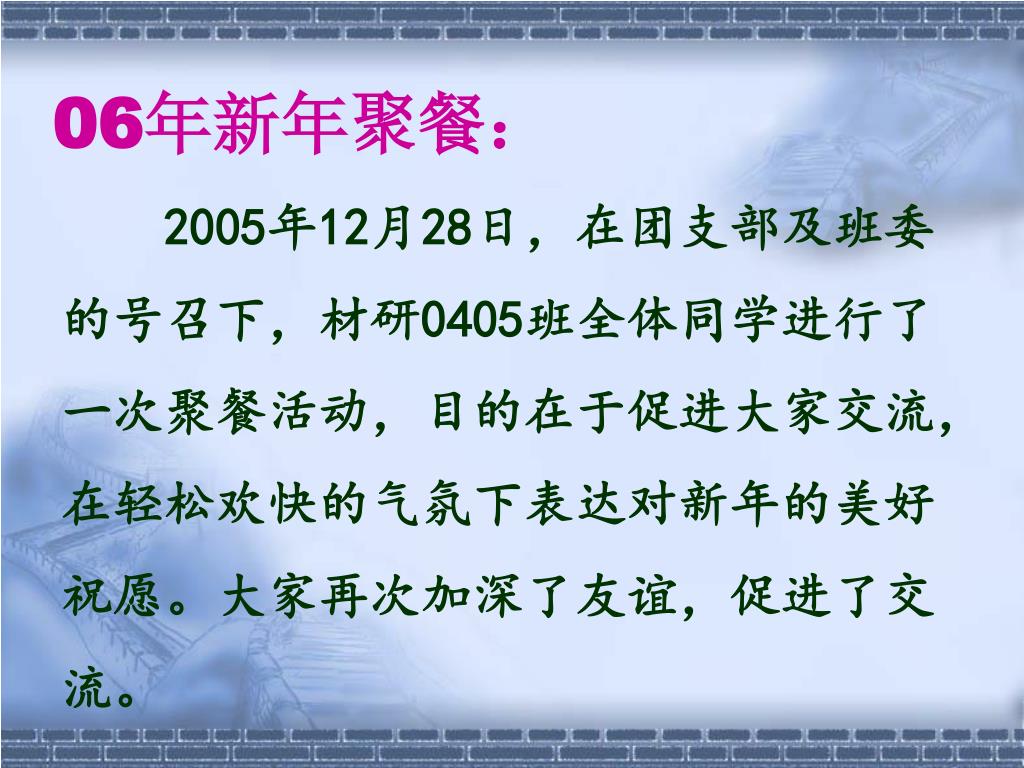 06年新年聚餐：

2005年12月28日，在团支部及班委的号召下，材研0405班全体同学进行了一次聚餐活动，目的在于促进大家交流，在轻松欢快的气氛下表达对新年的美好祝愿。大家再次加深了友谊，促进了交流。